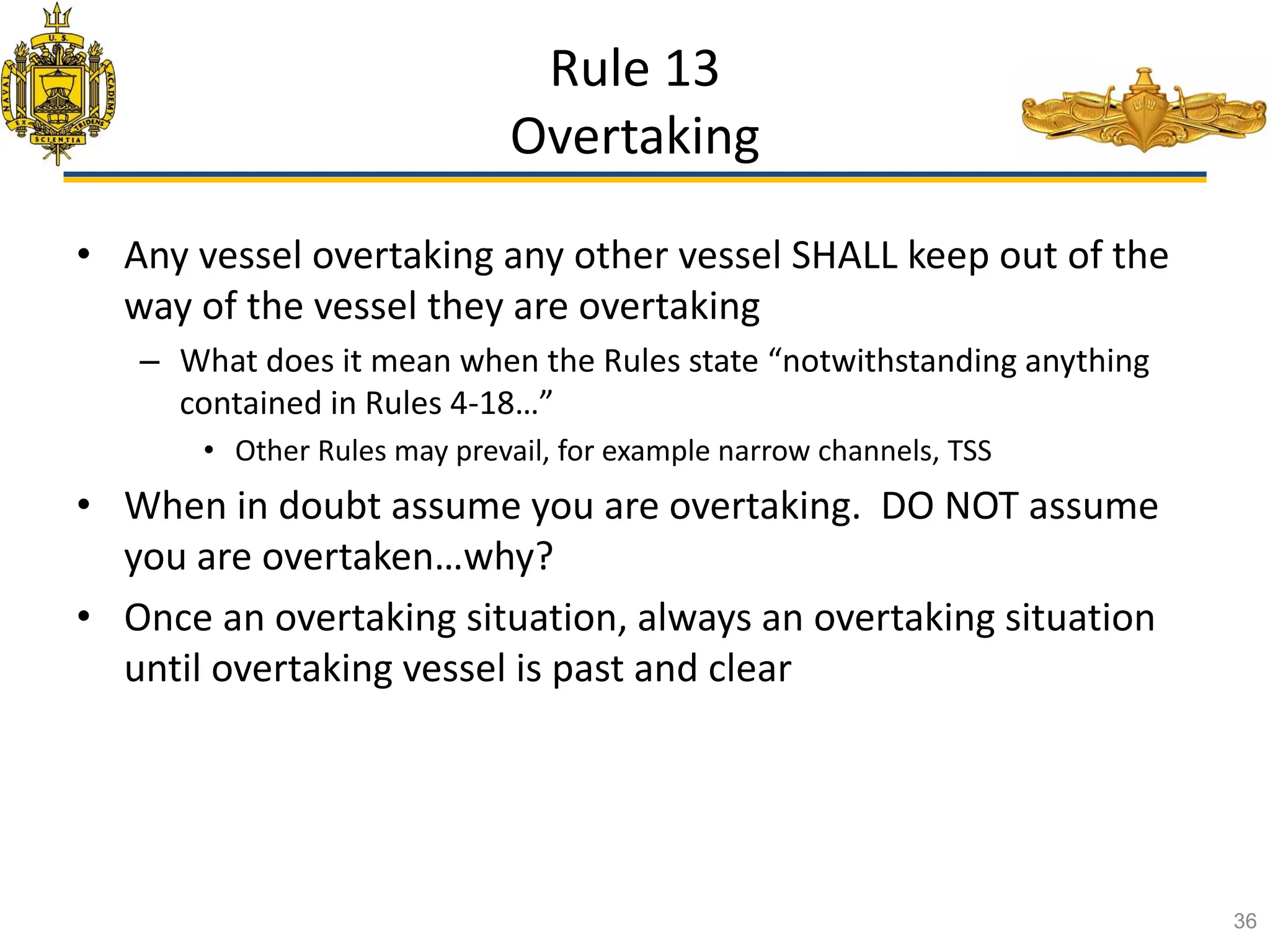 U. S. NAVAL ACADEMY EX SCIENTIA TRIDENS

Rule 13
Overtaking

• Any vessel overtaking any other vessel SHALL keep out of the way of the vessel they are overtaking
– What does it mean when the Rules state “notwithstanding anything contained in Rules 4-18…”
• Other Rules may prevail, for example narrow channels, TSS
• When in doubt assume you are overtaking. DO NOT assume you are overtaken…why?
• Once an overtaking situation, always an overtaking situation until overtaking vessel is past and clear

36